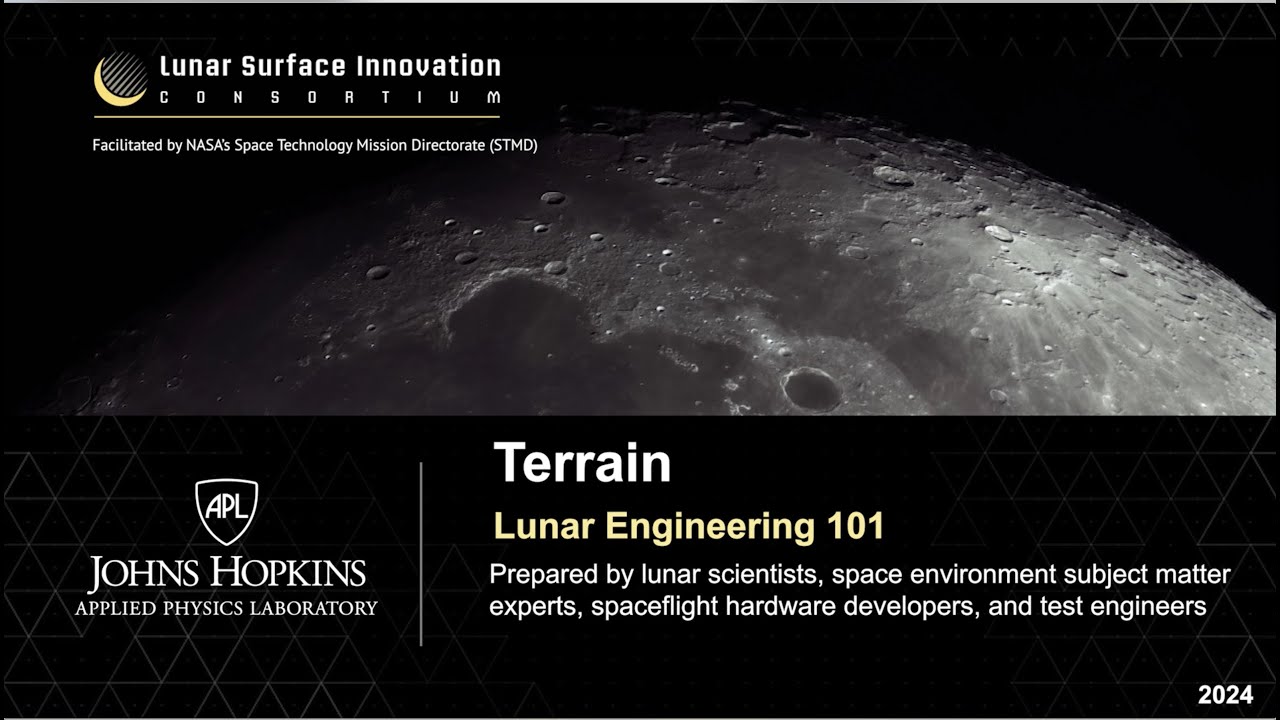 Lunar Surface Innovation
CONSORTIUM

Facilitated by NASA's Space Technology Mission Directorate (STMD)

APL
JOHNS HOPKINS
APPLIED PHYSICS LABORATORY

Terrain

Lunar Engineering 101

Prepared by lunar scientists, space environment subject matter experts, spaceflight hardware developers, and test engineers

2024